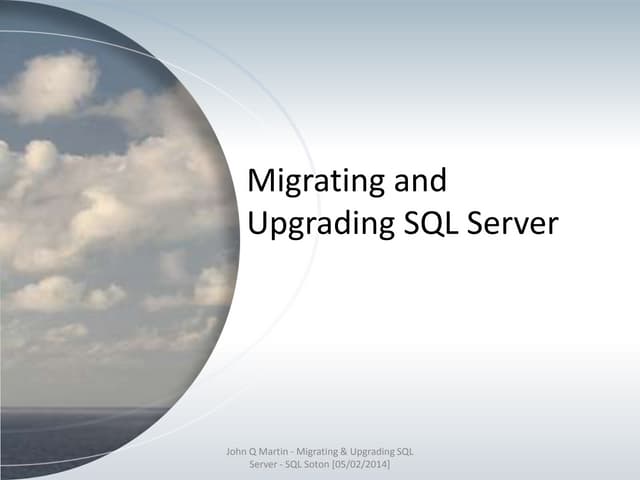 Migrating and Upgrading SQL Server

John Q Martin - Migrating & Upgrading SQL Server - SQL Soton [05/02/2014]